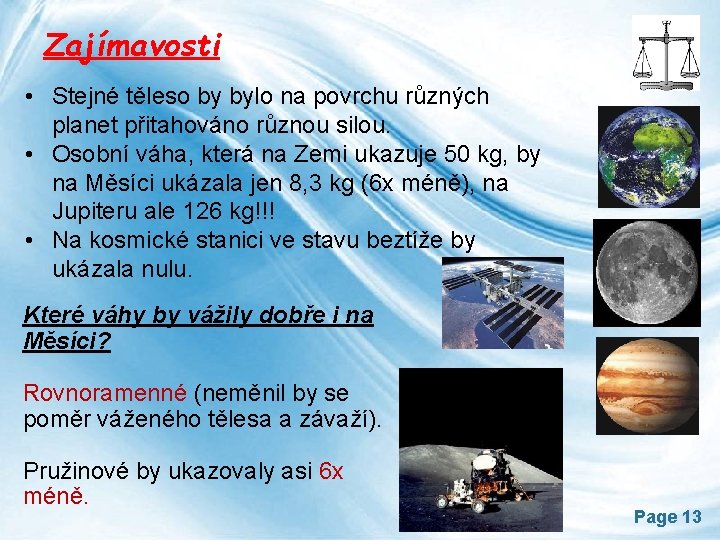 Zajímavosti

• Stejné těleso by bylo na povrchu různých planet přitahováno různou silou.
• Osobní váha, která na Zemi ukazuje 50 kg, by na Měsíci ukázala jen 8,3 kg (6x méně), na Jupiteru ale 126 kg!!!
• Na kosmické stanici ve stavu beztíže by ukázala nulu.

Které váhy by vážily dobře i na Měsíci?

Rovnoramenné (neměnil by se poměr váženého tělesa a závaží).

Pružinové by ukazovaly asi 6x méně.

Page 13